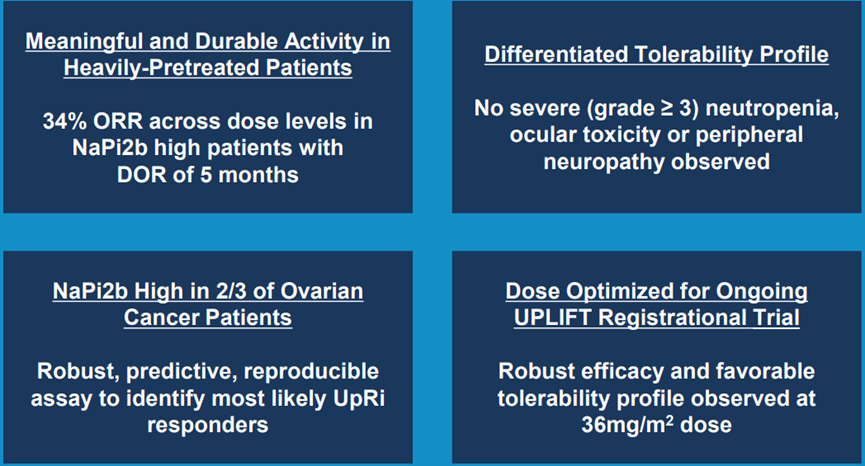 Meaningful and Durable Activity in Heavily-Pretreated Patients

34% ORR across dose levels in NaPi2b high patients with DOR of 5 months

Differentiated Tolerability Profile

No severe (grade ≥ 3) neutropenia, ocular toxicity or peripheral neuropathy observed

NaPi2b High in 2/3 of Ovarian Cancer Patients

Robust, predictive, reproducible assay to identify most likely UpRi responders

Dose Optimized for Ongoing UPLIFT Registrational Trial

Robust efficacy and favorable tolerability profile observed at 36mg/m$^2$ dose